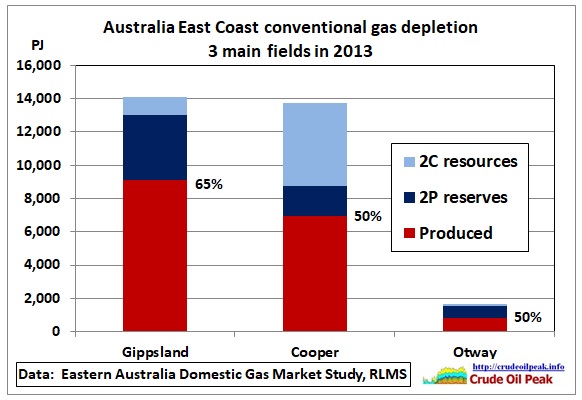 Australia East Coast conventional gas depletion
3 main fields in 2013

PJ

16,000
14,000
12,000
10,000
8,000
6,000
4,000
2,000
0

65%
50%
50%

2C resources
2P reserves
Produced

Gippsland
Cooper
Otway

Data: Eastern Australia Domestic Gas Market Study, RLMS

http://crudeoilpeak.info
Crude Oil Peak